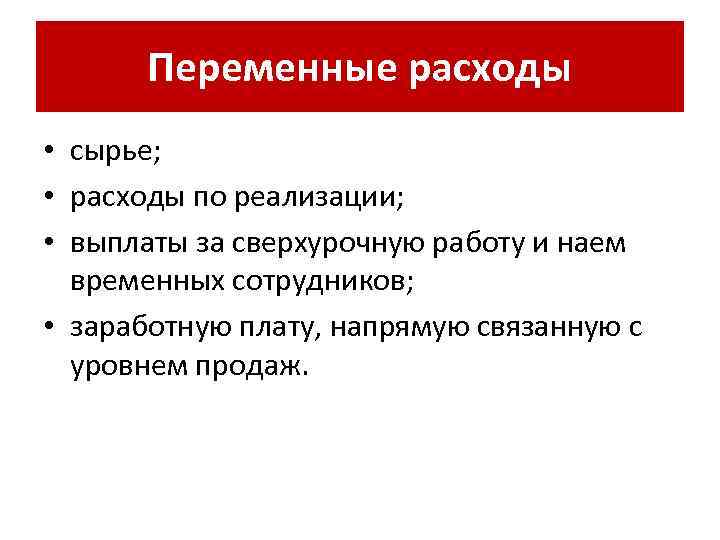 Переменные расходы

• сырье;
• расходы по реализации;
• выплаты за сверхурочную работу и наем временных сотрудников;
• заработную плату, напрямую связанную с уровнем продаж.